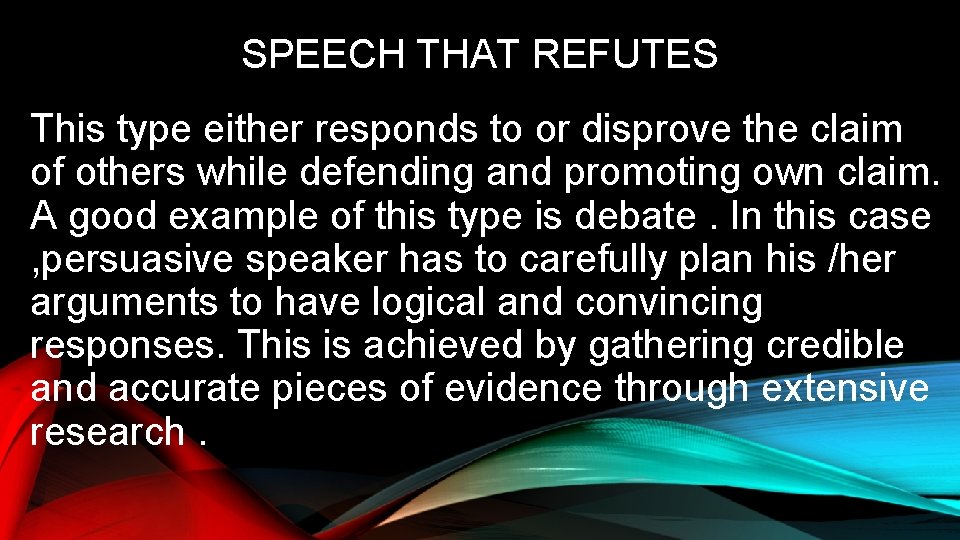 SPEECH THAT REFUTES

This type either responds to or disprove the claim of others while defending and promoting own claim. A good example of this type is debate . In this case ,persuasive speaker has to carefully plan his /her arguments to have logical and convincing responses. This is achieved by gathering credible and accurate pieces of evidence through extensive research .